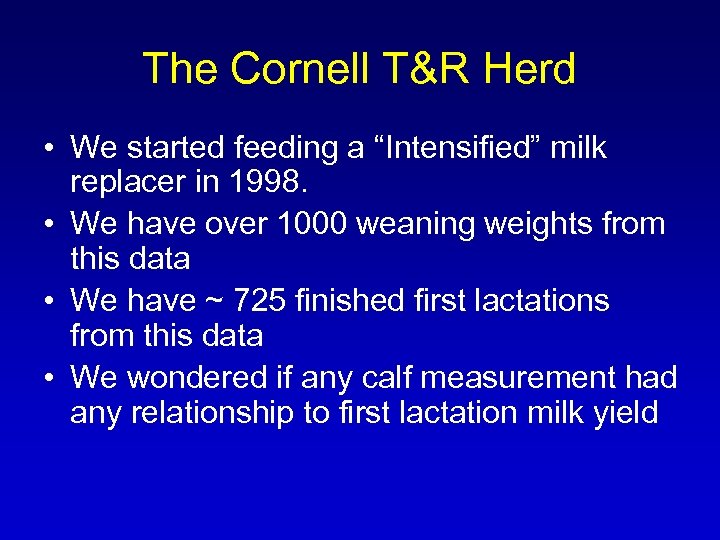 The Cornell T&R Herd

• We started feeding a “Intensified” milk replacer in 1998.
• We have over 1000 weaning weights from this data
• We have ~ 725 finished first lactations from this data
• We wondered if any calf measurement had any relationship to first lactation milk yield